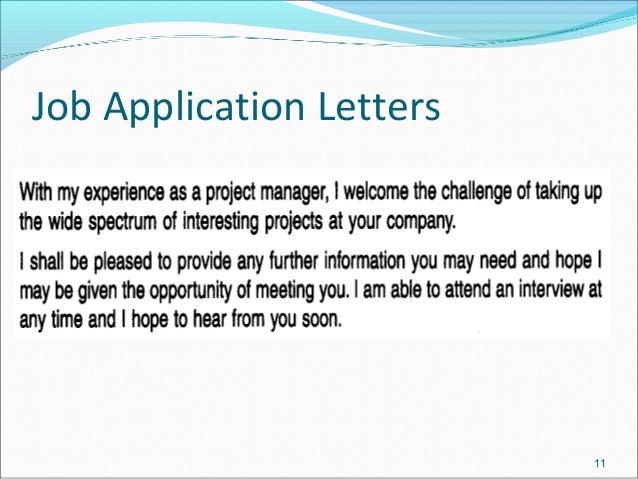 Job Application Letters

With my experience as a project manager, I welcome the challenge of taking up the wide spectrum of interesting projects at your company.

I shall be pleased to provide any further information you may need and hope I may be given the opportunity of meeting you. I am able to attend an interview at any time and I hope to hear from you soon.

11